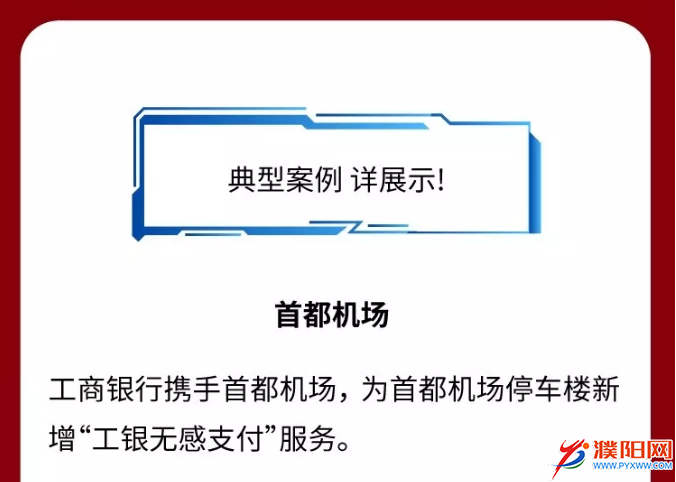 典型案例 详展示!

首都机场

工商银行携手首都机场，为首都机场停车楼新增“工银无感支付”服务。

濮阳网
WWW.PYXWW.COM